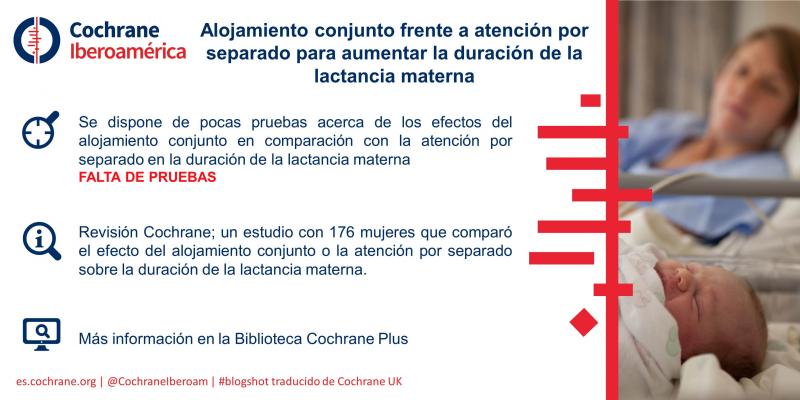 Cochrane Iberoamérica

Alojamiento conjunto frente a atención por separado para aumentar la duración de la lactancia materna

Se dispone de pocas pruebas acerca de los efectos del alojamiento conjunto en comparación con la atención por separado en la duración de la lactancia materna
FALTA DE PRUEBAS

Revisión Cochrane; un estudio con 176 mujeres que comparó el efecto del alojamiento conjunto o la atención por separado sobre la duración de la lactancia materna.

Más información en la Biblioteca Cochrane Plus

es.cochrane.org | @CochraneIberoam | #blogshot traducido de Cochrane UK